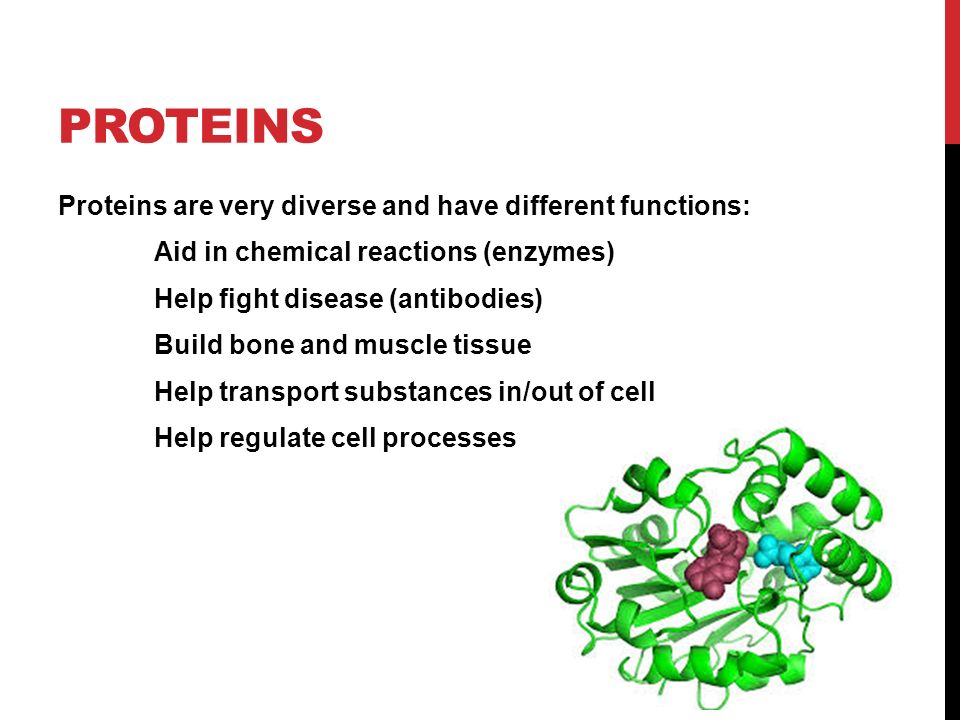 PROTEINS

Proteins are very diverse and have different functions:

Aid in chemical reactions (enzymes)

Help fight disease (antibodies)

Build bone and muscle tissue

Help transport substances in/out of cell

Help regulate cell processes